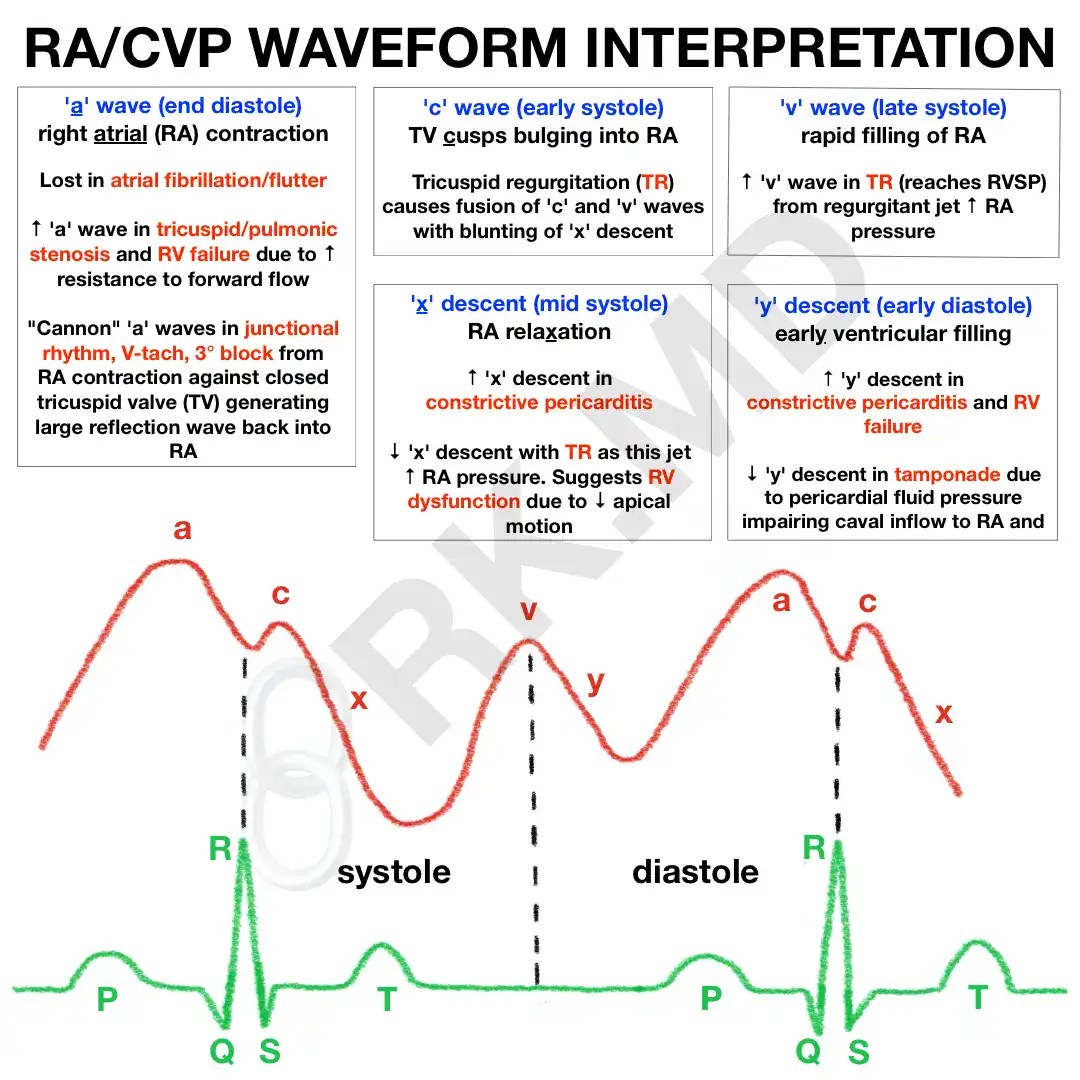 RA/CVP WAVEFORM INTERPRETATION

'a' wave (end diastole)
right atrial (RA) contraction

Lost in atrial fibrillation/flutter

↑ 'a' wave in tricuspid/pulmonic stenosis and RV failure due to ↑ resistance to forward flow

"Cannon" 'a' waves in junctional rhythm, V-tach, 3° block from RA contraction against closed tricuspid valve (TV) generating large reflection wave back into RA

'c' wave (early systole)
TV cusps bulging into RA

Tricuspid regurgitation (TR) causes fusion of 'c' and 'v' waves with blunting of 'x' descent

'v' wave (late systole)
rapid filling of RA

↑ 'v' wave in TR (reaches RVSP) from regurgitant jet ↑ RA pressure

'x' descent (mid systole)
RA relaxation

↑ 'x' descent in constrictive pericarditis

↓ 'x' descent with TR as this jet ↑ RA pressure. Suggests RV dysfunction due to ↓ apical motion

'y' descent (early diastole)
early ventricular filling

↑ 'y' descent in constrictive pericarditis and RV failure

↓ 'y' descent in tamponade due to pericardial fluid pressure impairing caval inflow to RA and

RK.MD

a c x v y a c x

R systole diastole R

P Q S T P Q S T